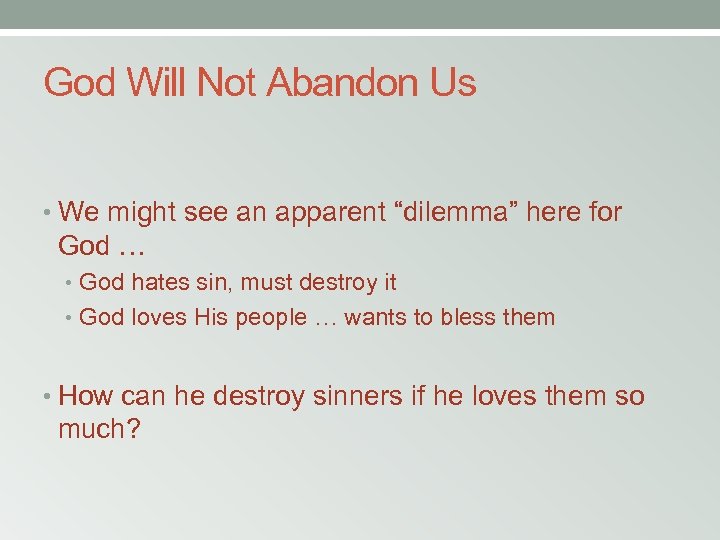 God Will Not Abandon Us

• We might see an apparent “dilemma” here for God …
  • God hates sin, must destroy it
  • God loves His people … wants to bless them

• How can he destroy sinners if he loves them so much?